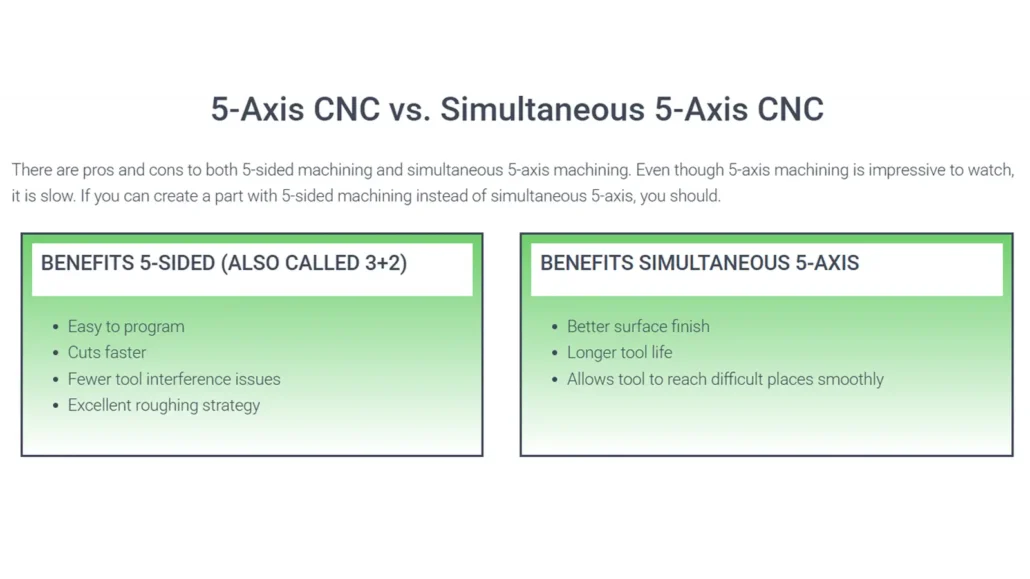 5-Axis CNC vs. Simultaneous 5-Axis CNC

There are pros and cons to both 5-sided machining and simultaneous 5-axis machining. Even though 5-axis machining is impressive to watch, it is slow. If you can create a part with 5-sided machining instead of simultaneous 5-axis, you should.

BENEFITS 5-SIDED (ALSO CALLED 3+2)

- Easy to program
- Cuts faster
- Fewer tool interference issues
- Excellent roughing strategy

BENEFITS SIMULTANEOUS 5-AXIS

- Better surface finish
- Longer tool life
- Allows tool to reach difficult places smoothly